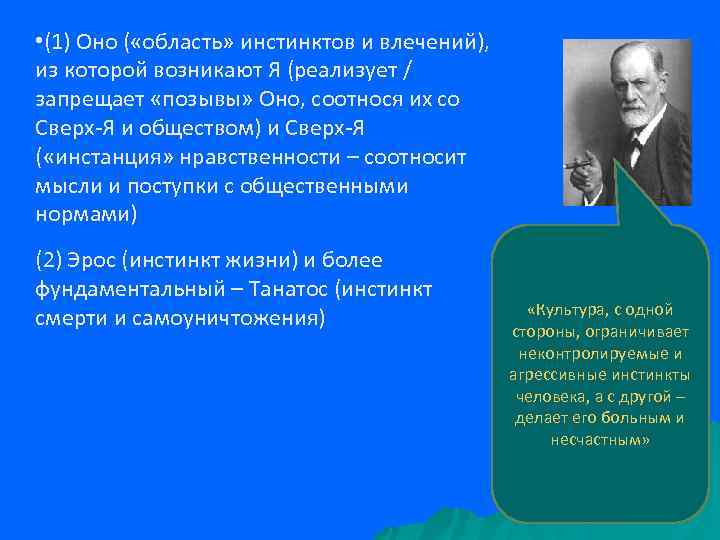 •(1) Оно («область» инстинктов и влечений), из которой возникают Я (реализует / запрещает «позывы» Оно, соотнося их со Сверх-Я и обществом) и Сверх-Я («инстанция» нравственности – соотносит мысли и поступки с общественными нормами)

(2) Эрос (инстинкт жизни) и более фундаментальный – Танатос (инстинкт смерти и самоуничтожения)

«Культура, с одной стороны, ограничивает неконтролируемые и агрессивные инстинкты человека, а с другой – делает его больным и несчастным»